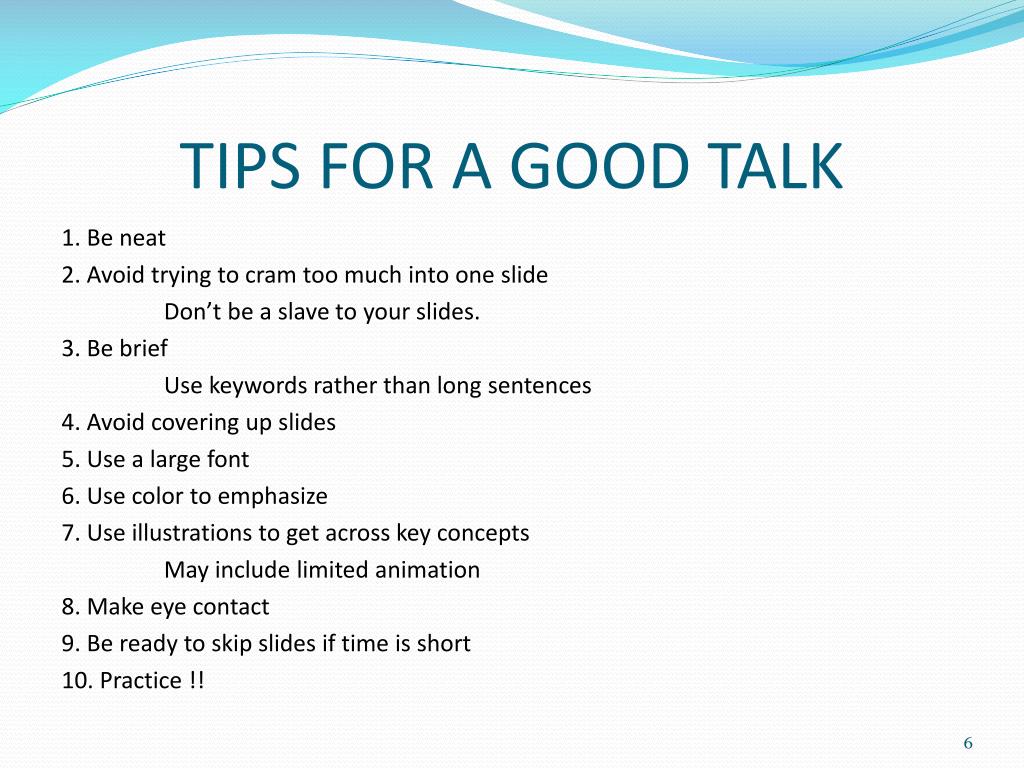 TIPS FOR A GOOD TALK

1. Be neat
2. Avoid trying to cram too much into one slide
Don’t be a slave to your slides.
3. Be brief
Use keywords rather than long sentences
4. Avoid covering up slides
5. Use a large font
6. Use color to emphasize
7. Use illustrations to get across key concepts
May include limited animation
8. Make eye contact
9. Be ready to skip slides if time is short
10. Practice !!

6